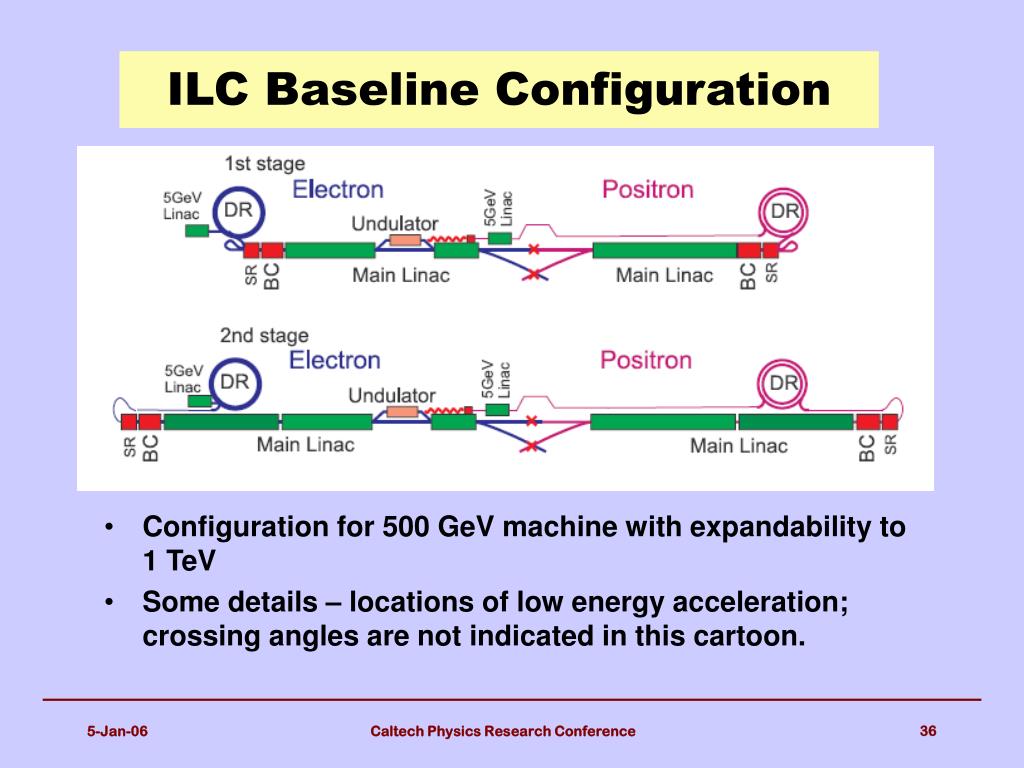 ILC Baseline Configuration

1st stage

5GeV Linac

DR

Electron

Undulator

5GeV Linac

Positron

DR

SR BC

Main Linac

Main Linac

BC SR

2nd stage

5GeV Linac

DR

Electron

Undulator

5GeV Linac

Positron

DR

SR BC

Main Linac

Main Linac

BC SR

• Configuration for 500 GeV machine with expandability to 1 TeV
• Some details – locations of low energy acceleration; crossing angles are not indicated in this cartoon.

5-Jan-06

Caltech Physics Research Conference

36